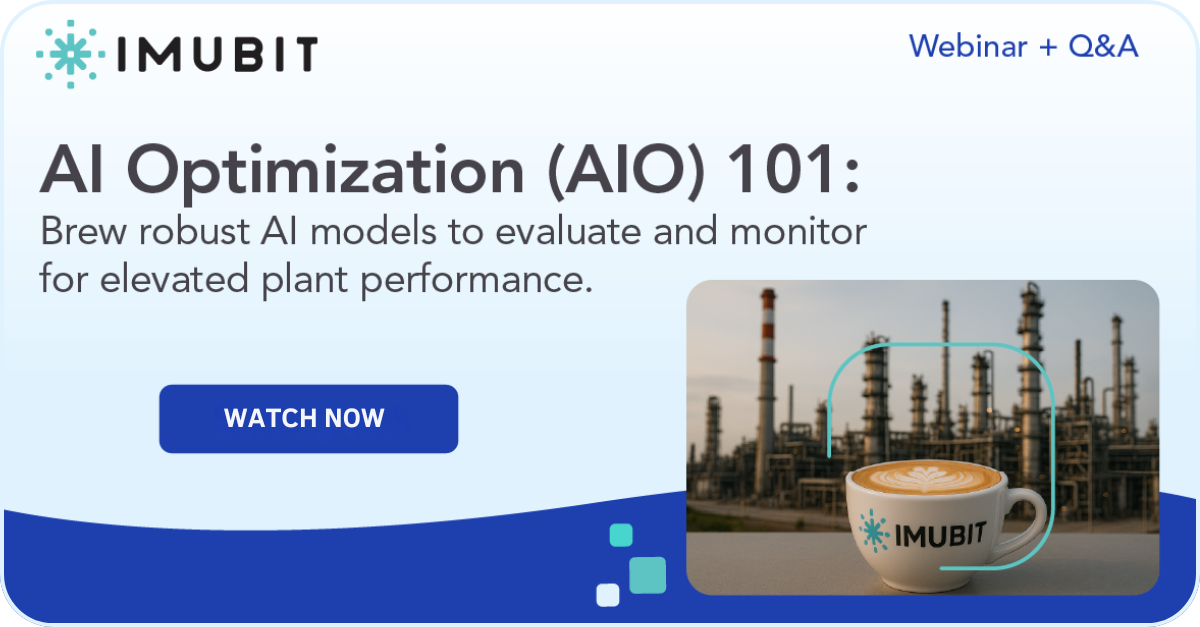 IMUBIT

Webinar + Q&A

AI Optimization (AIO) 101:

Brew robust AI models to evaluate and monitor for elevated plant performance.

WATCH NOW

IMUBIT